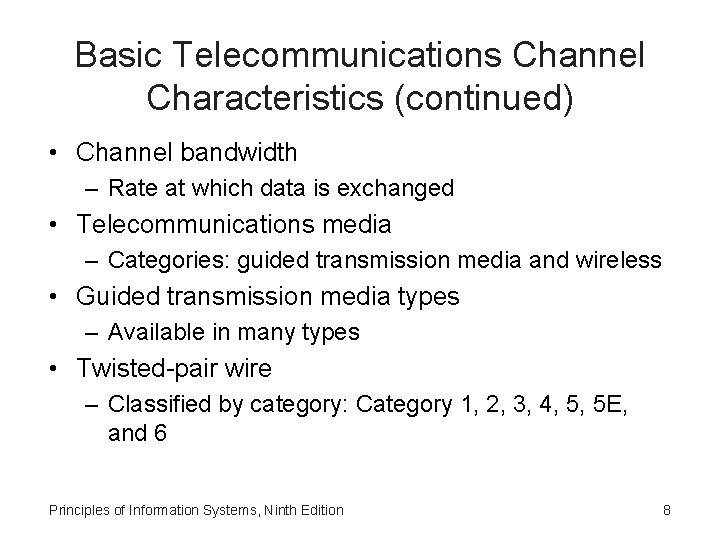 Basic Telecommunications Channel Characteristics (continued)

• Channel bandwidth
– Rate at which data is exchanged
• Telecommunications media
– Categories: guided transmission media and wireless
• Guided transmission media types
– Available in many types
• Twisted-pair wire
– Classified by category: Category 1, 2, 3, 4, 5, 5E, and 6

Principles of Information Systems, Ninth Edition

8